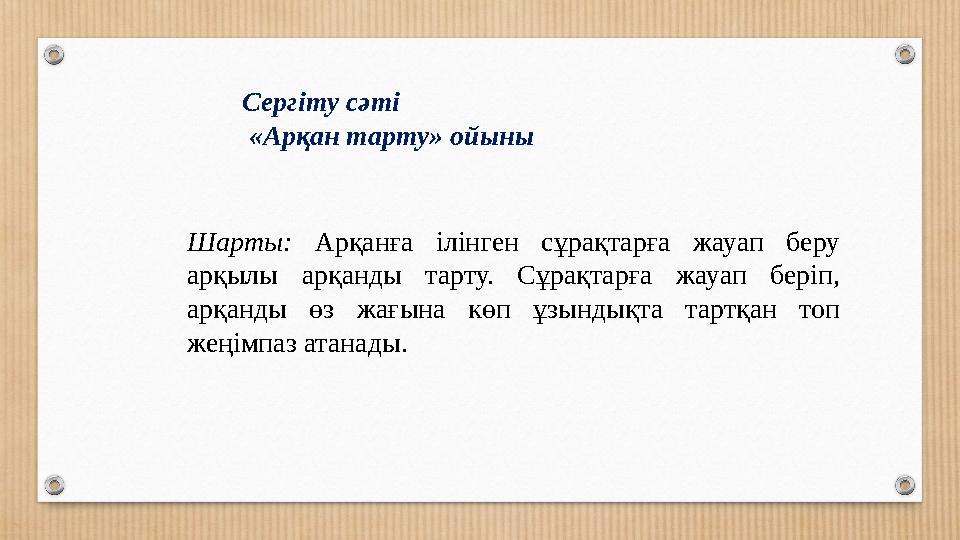 Сергіту сәті
«Арқан тарту» ойыны

Шарты: Арқанға ілінген сұрақтарға жауап беру арқылы арқанды тарту. Сұрақтарға жауап беріп, арқанды өз жағына көп ұзындықта тартқан топ жеңімпаз атанады.